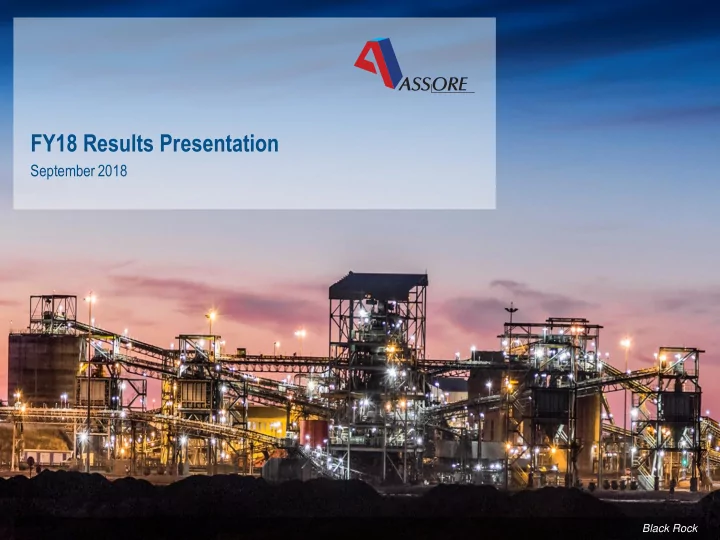 ASSORE

FY18 Results Presentation
September 2018

Black Rock